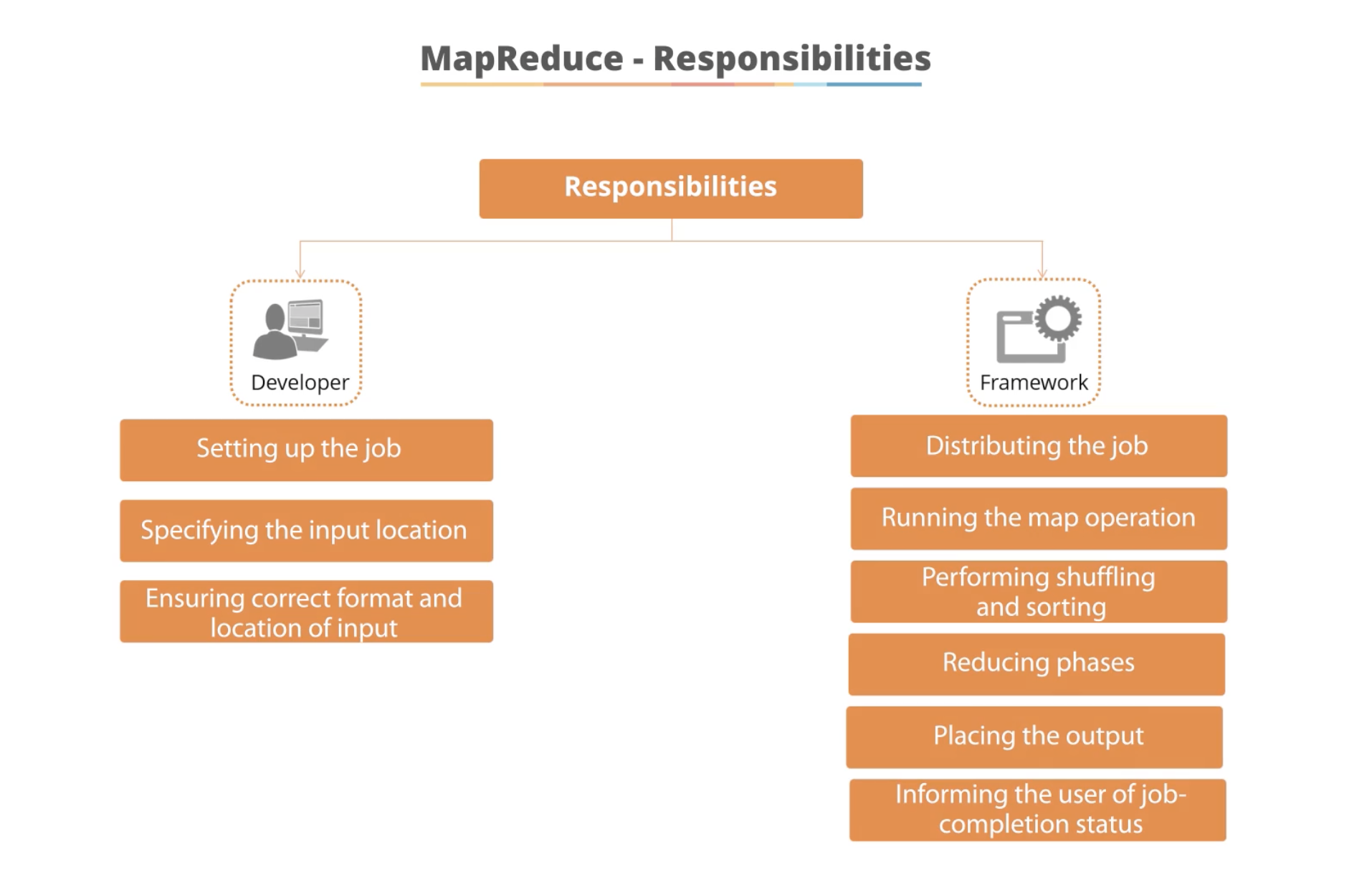 MapReduce - Responsibilities

Responsibilities

Developer

Setting up the job

Specifying the input location

Ensuring correct format and location of input

Framework

Distributing the job

Running the map operation

Performing shuffling and sorting

Reducing phases

Placing the output

Informing the user of job-completion status